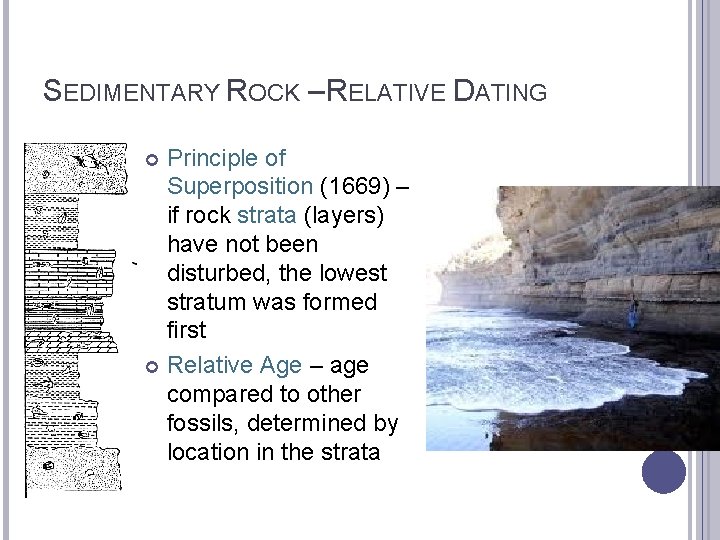 SEDIMENTARY ROCK –RELATIVE DATING

Principle of Superposition (1669) – if rock strata (layers) have not been disturbed, the lowest stratum was formed first

Relative Age – age compared to other fossils, determined by location in the strata